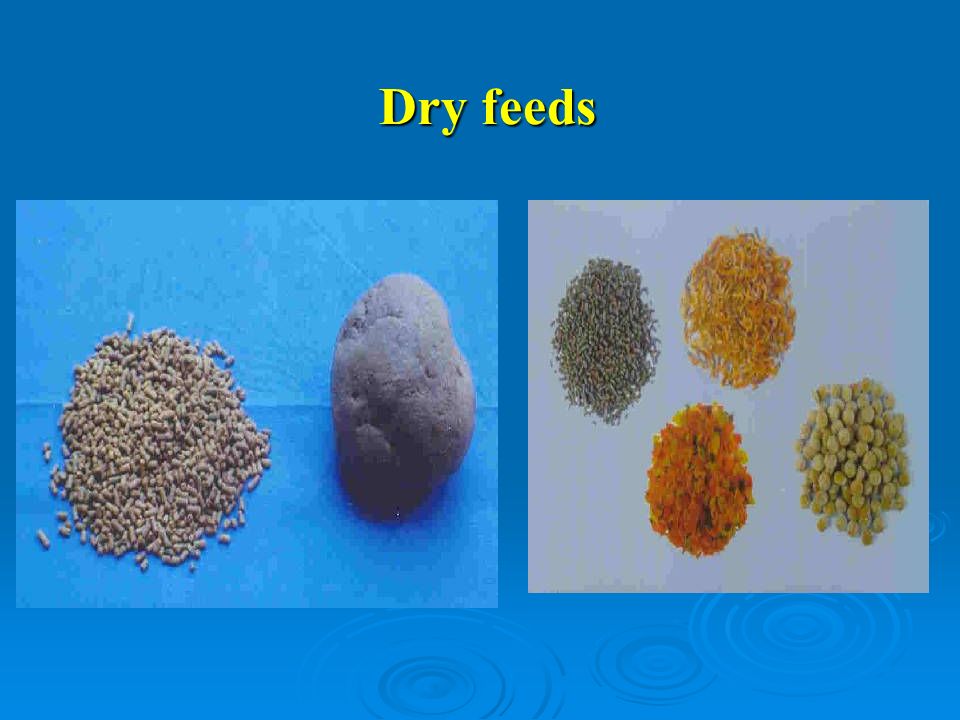 Dry feeds